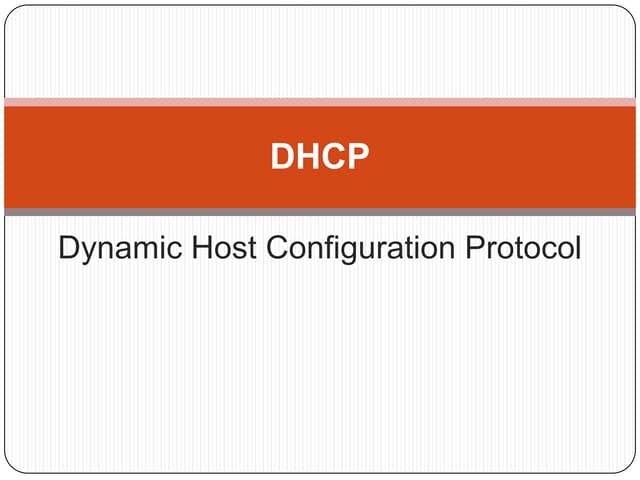 DHCP

Dynamic Host Configuration Protocol